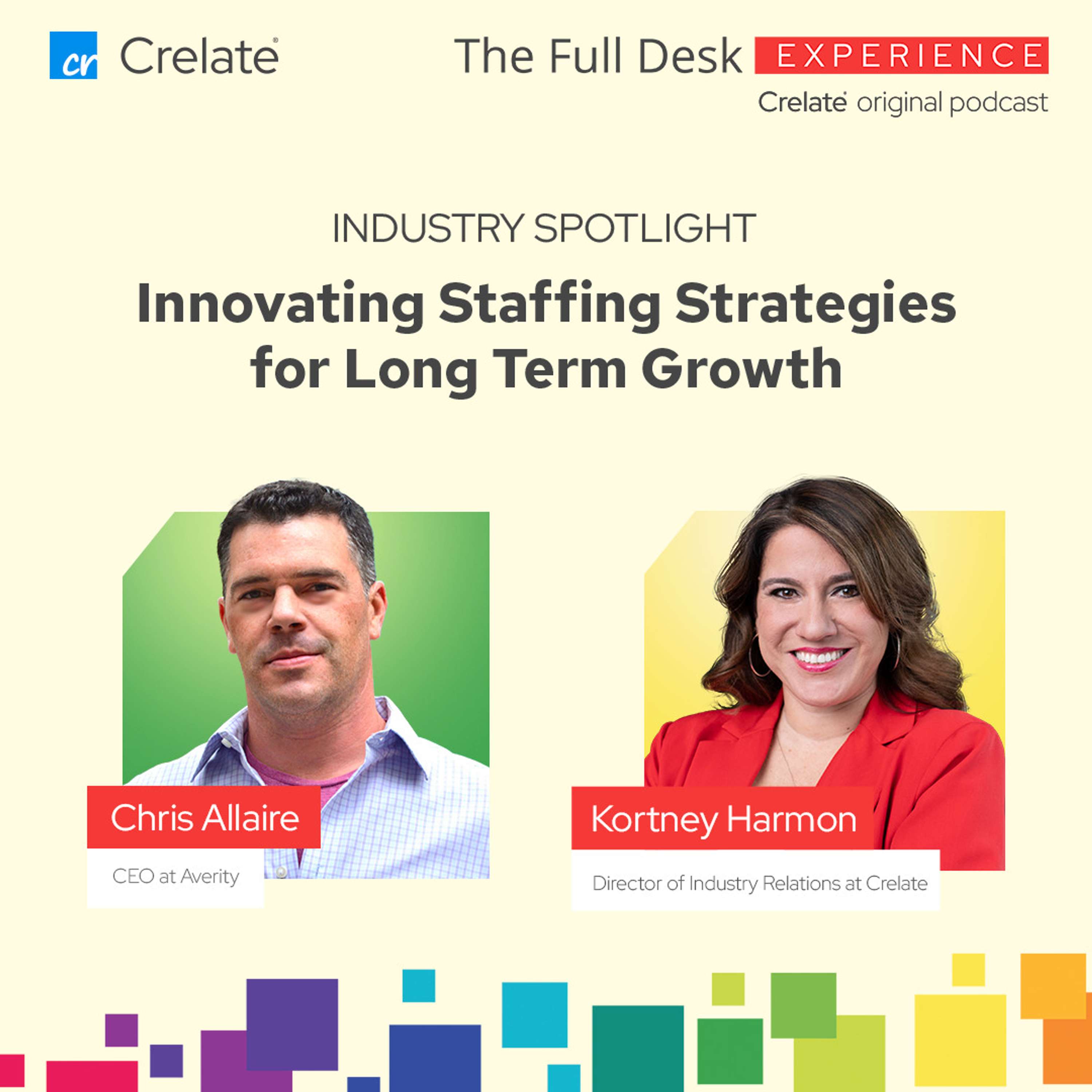 cr Crelate®

The Full Desk EXPERIENCE
Crelate® original podcast

INDUSTRY SPOTLIGHT

Innovating Staffing Strategies for Long Term Growth

Chris Allaire
CEO at Averity

Kortney Harmon
Director of Industry Relations at Crelate